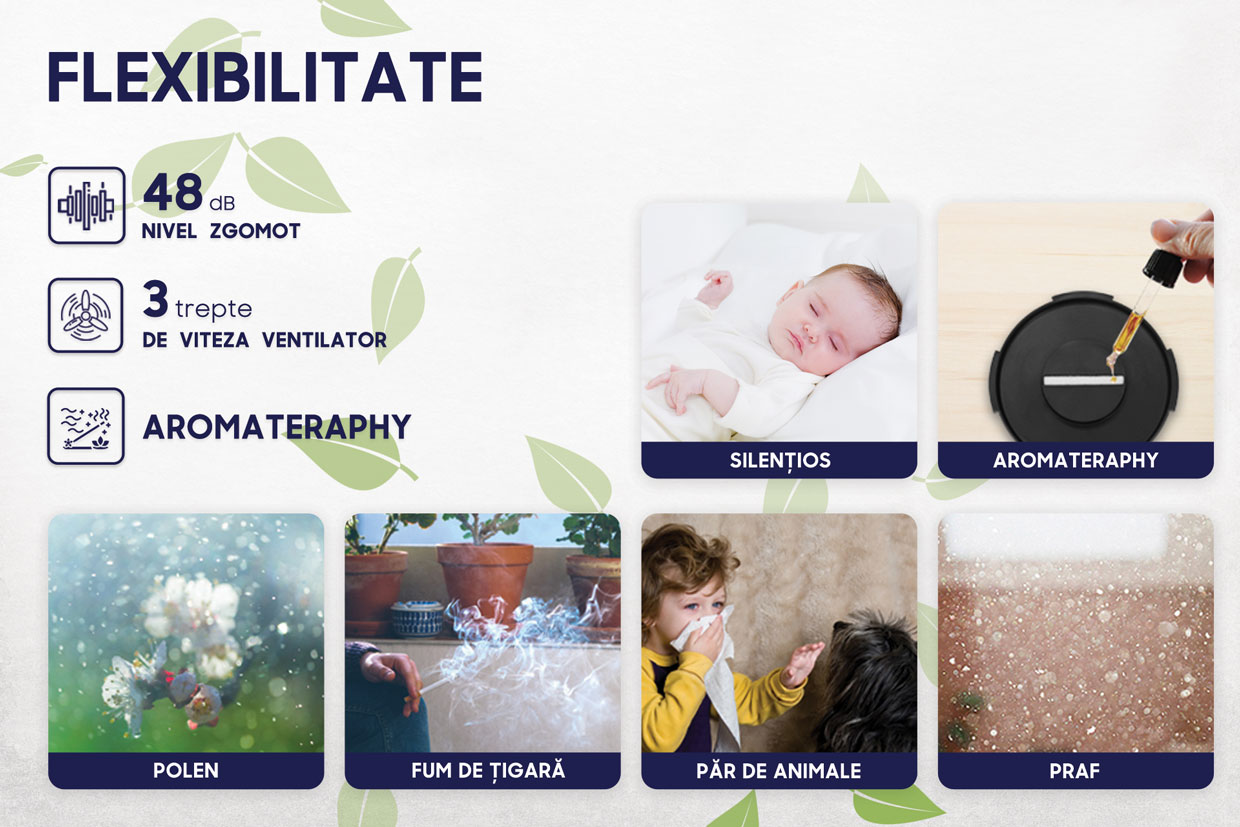 FLEXIBILITATE

48 dB
NIVEL ZGOMOT

3 trepte
DE VITEZA VENTILATOR

AROMATERAPHY

SILENȚIOS

AROMATERAPHY

POLEN

FUM DE ȚIGARĂ

PĂR DE ANIMALE

PRAF